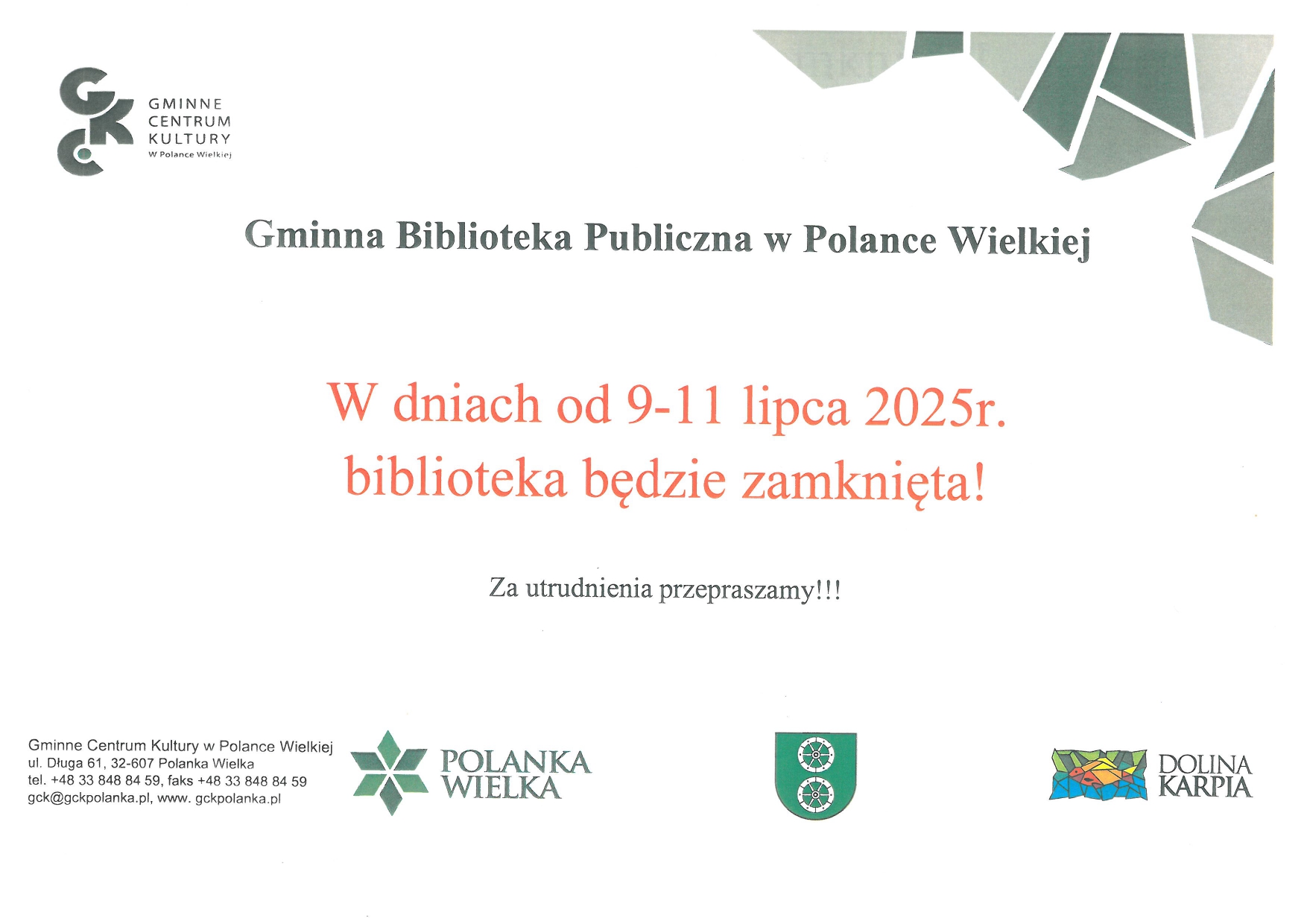 GCK
GMINNE CENTRUM KULTURY
W Polance Wielkiej

Gminna Biblioteka Publiczna w Polance Wielkiej

W dniach od 9-11 lipca 2025r.
biblioteka będzie zamknięta!

Za utrudnienia przepraszamy!!!

Gminne Centrum Kultury w Polance Wielkiej
ul. Długa 61, 32-607 Polanka Wielka
tel. +48 33 848 84 59, faks +48 33 848 84 59
gck@gckpolanka.pl, www. gckpolanka.pl

POLANKA WIELKA

DOLINA KARPIA